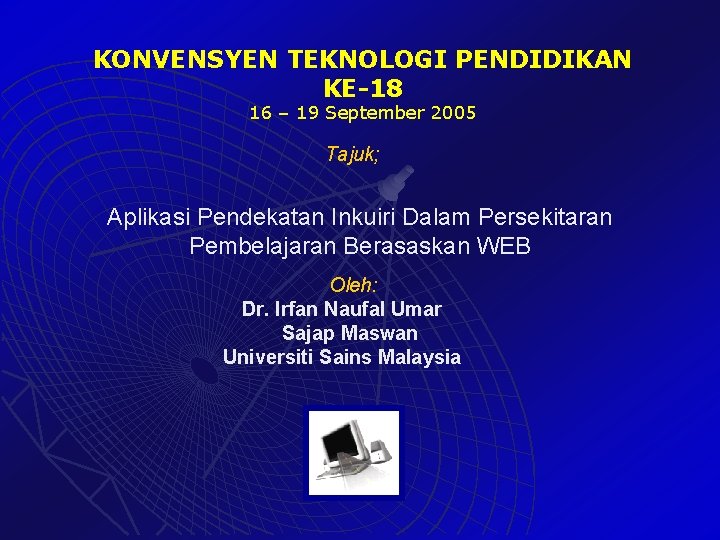 KONVENSYEN TEKNOLOGI PENDIDIKAN KE-18
16 – 19 September 2005

Tajuk;

Aplikasi Pendekatan Inkuiri Dalam Persekitaran Pembelajaran Berasaskan WEB

Oleh:
Dr. Irfan Naufal Umar
Sajap Maswan
Universiti Sains Malaysia